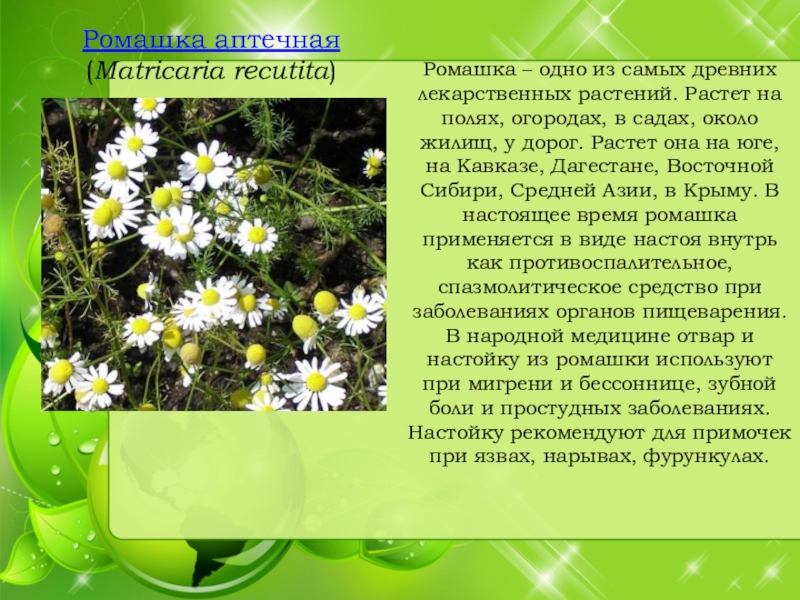 Ромашка аптечная
(Matricaria recutita)

Ромашка – одно из самых древних лекарственных растений. Растет на полях, огородах, в садах, около жилищ, у дорог. Растет она на юге, на Кавказе, Дагестане, Восточной Сибири, Средней Азии, в Крыму. В настоящее время ромашка применяется в виде настоя внутрь как противоспалительное, спазмолитическое средство при заболеваниях органов пищеварения. В народной медицине отвар и настойку из ромашки используют при мигрени и бессоннице, зубной боли и простудных заболеваниях. Настойку рекомендуют для примочек при язвах, нарывах, фурункулах.